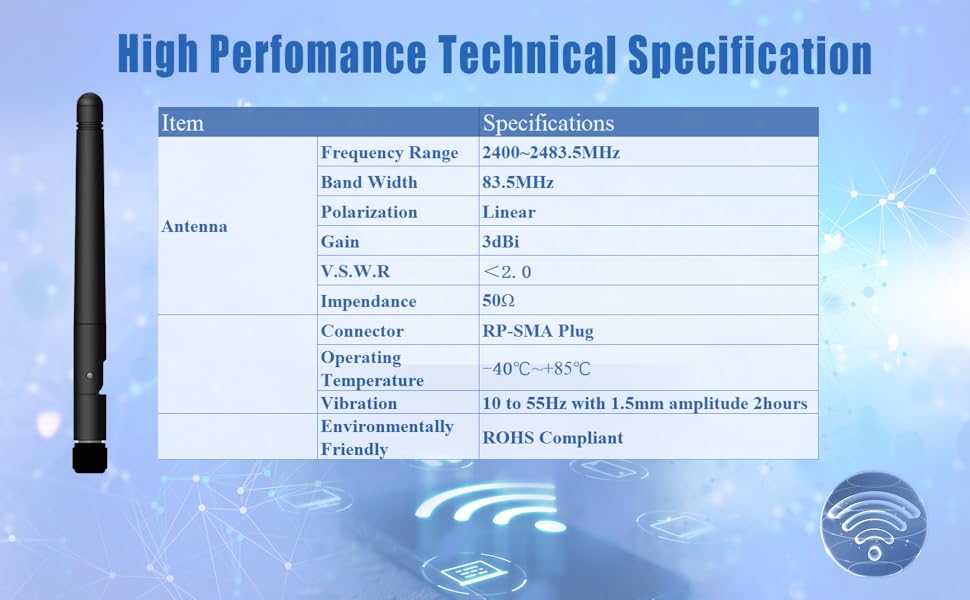 High Perfomance Technical Specification

| Item | | Specifications |
|---|---|---|
| Antenna | Frequency Range | 2400~2483.5MHz |
| | Band Width | 83.5MHz |
| | Polarization | Linear |
| | Gain | 3dBi |
| | V.S.W.R | ＜2.0 |
| | Impendance | 50Ω |
| | Connector | RP-SMA Plug |
| | Operating Temperature | -40℃~+85℃ |
| | Vibration | 10 to 55Hz with 1.5mm amplitude 2hours |
| | Environmentally Friendly | ROHS Compliant |